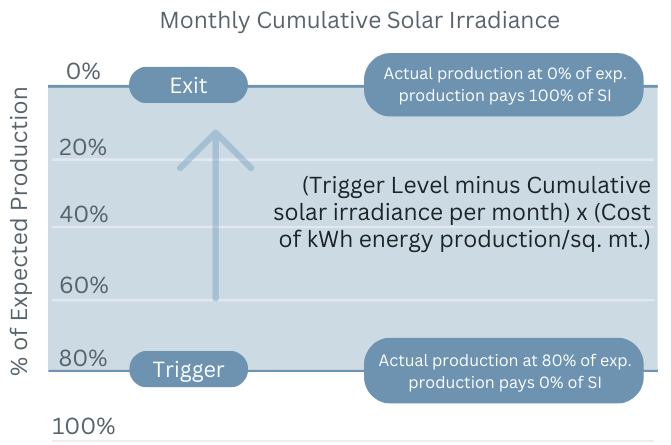 Monthly Cumulative Solar Irradiance

% of Expected Production

0%

Exit

Actual production at 0% of exp. production pays 100% of SI

20%

(Trigger Level minus Cumulative solar irradiance per month) x (Cost of kWh energy production/sq. mt.)

40%

60%

80%

Trigger

Actual production at 80% of exp. production pays 0% of SI

100%